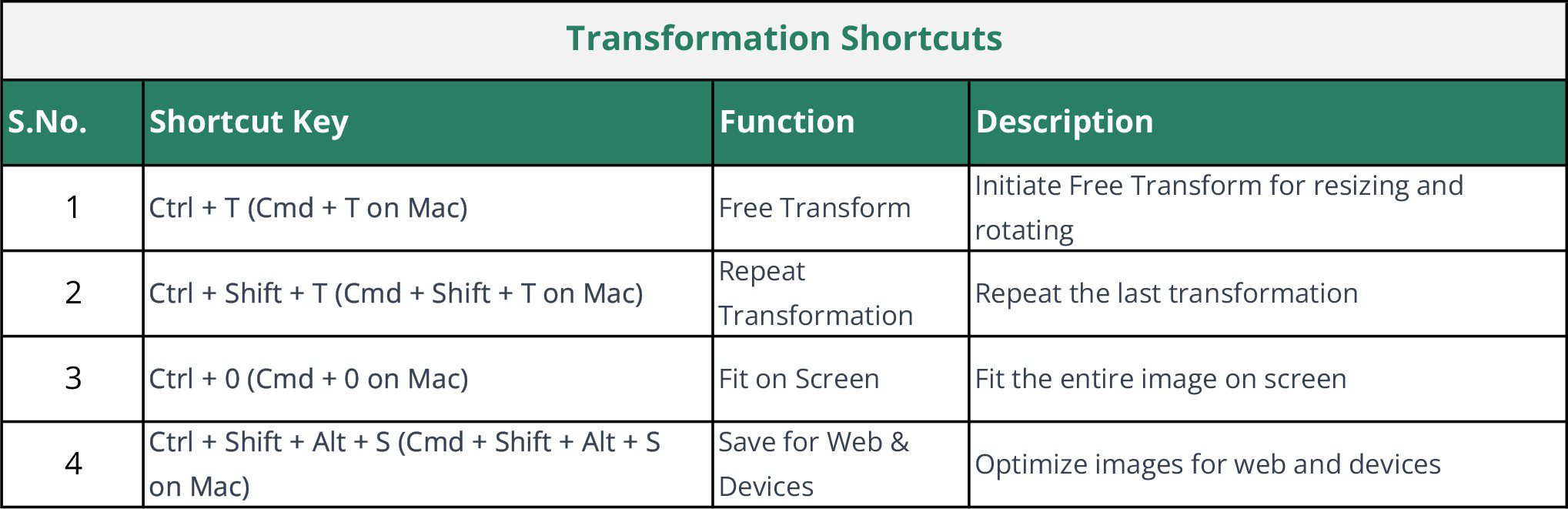 Transformation Shortcuts

| S.No. | Shortcut Key | Function | Description |
|---|---|---|---|
| 1 | Ctrl + T (Cmd + T on Mac) | Free Transform | Initiate Free Transform for resizing and rotating |
| 2 | Ctrl + Shift + T (Cmd + Shift + T on Mac) | Repeat Transformation | Repeat the last transformation |
| 3 | Ctrl + 0 (Cmd + 0 on Mac) | Fit on Screen | Fit the entire image on screen |
| 4 | Ctrl + Shift + Alt + S (Cmd + Shift + Alt + S on Mac) | Save for Web & Devices | Optimize images for web and devices |